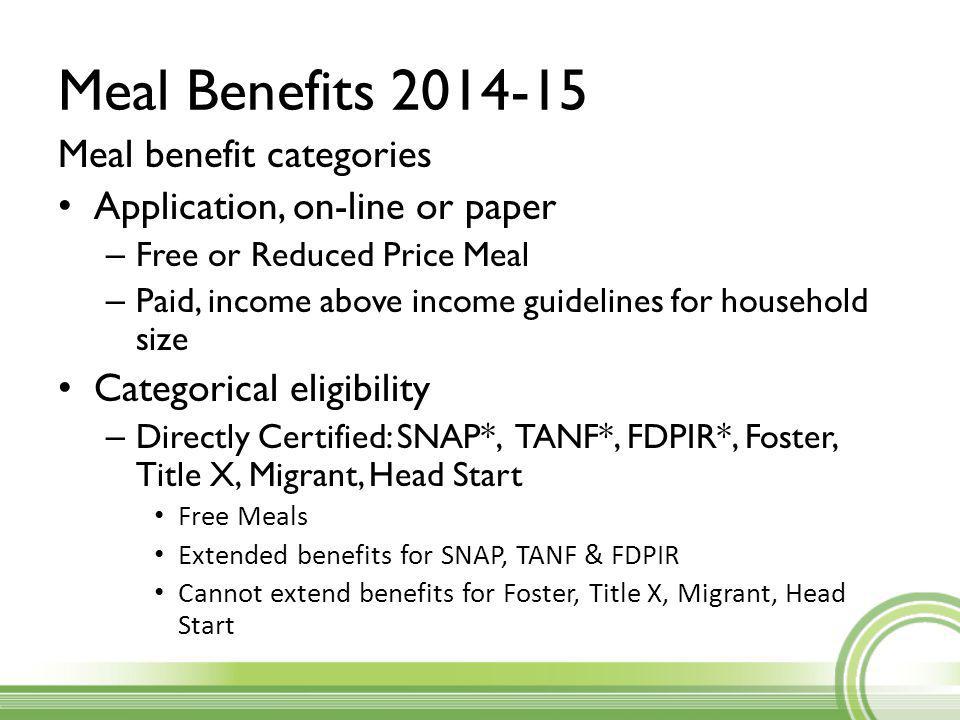 Meal Benefits 2014-15

Meal benefit categories

• Application, on-line or paper
– Free or Reduced Price Meal
– Paid, income above income guidelines for household size

• Categorical eligibility
– Directly Certified: SNAP*, TANF*, FDPIR*, Foster, Title X, Migrant, Head Start
• Free Meals
• Extended benefits for SNAP, TANF & FDPIR
• Cannot extend benefits for Foster, Title X, Migrant, Head Start